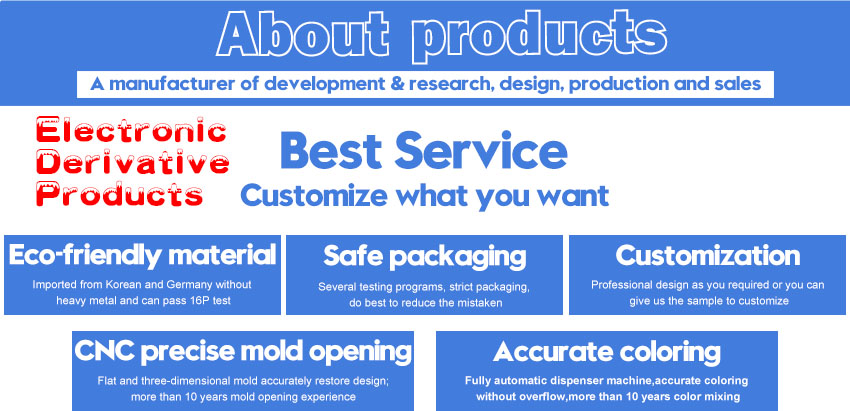 About products

A manufacturer of development & research, design, production and sales

Electronic Derivative Products

Best Service

Customize what you want

Eco-friendly material

Imported from Korean and Germany without heavy metal and can pass 16P test

Safe packaging

Several testing programs, strict packaging, do best to reduce the mistaken

Customization

Professional design as you required or you can give us the sample to customize

CNC precise mold opening

Flat and three-dimensional mold accurately restore design; more than 10 years mold opening experience

Accurate coloring

Fully automatic dispenser machine,accurate coloring without overflow,more than 10 years color mixing